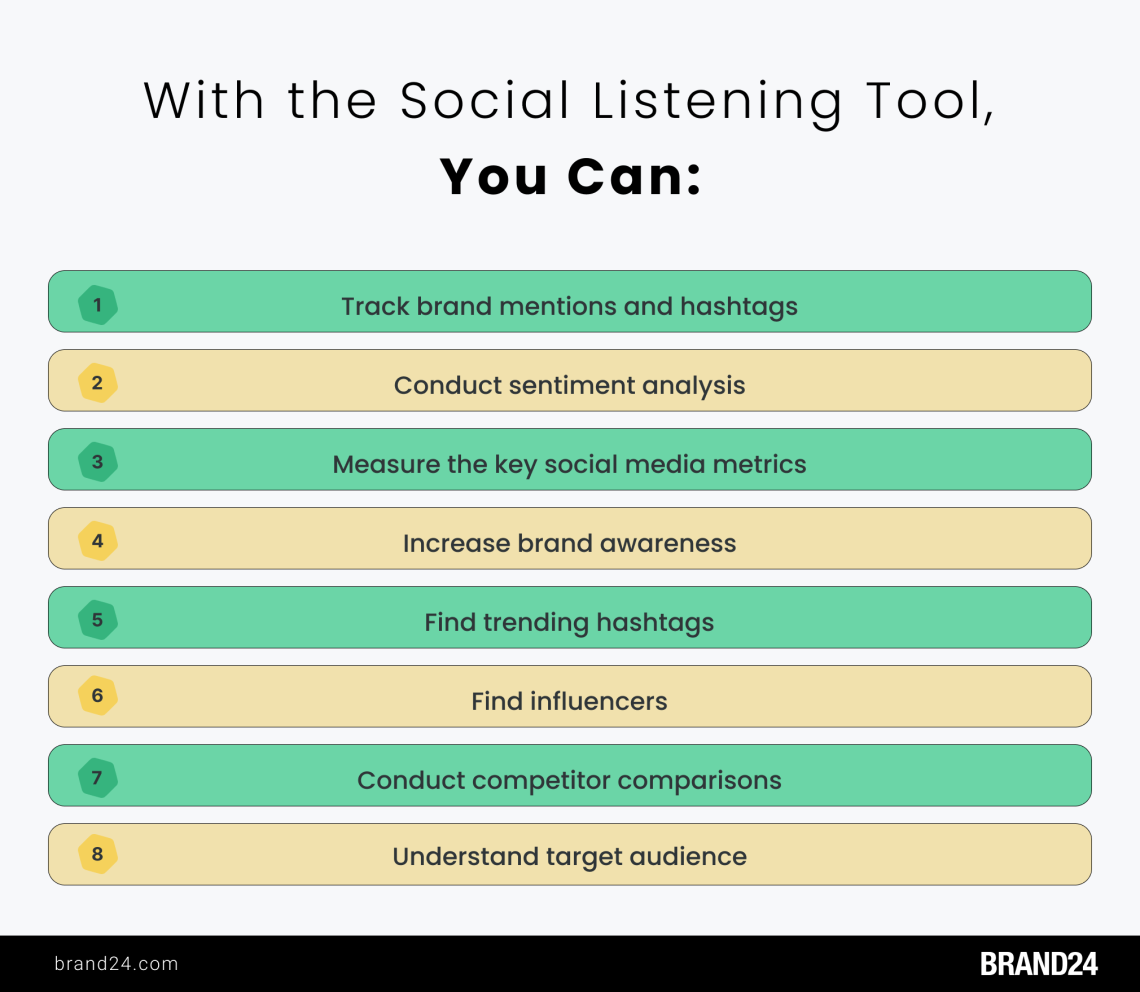 With the Social Listening Tool,
You Can:

1 Track brand mentions and hashtags

2 Conduct sentiment analysis

3 Measure the key social media metrics

4 Increase brand awareness

5 Find trending hashtags

6 Find influencers

7 Conduct competitor comparisons

8 Understand target audience

brand24.com

BRAND24